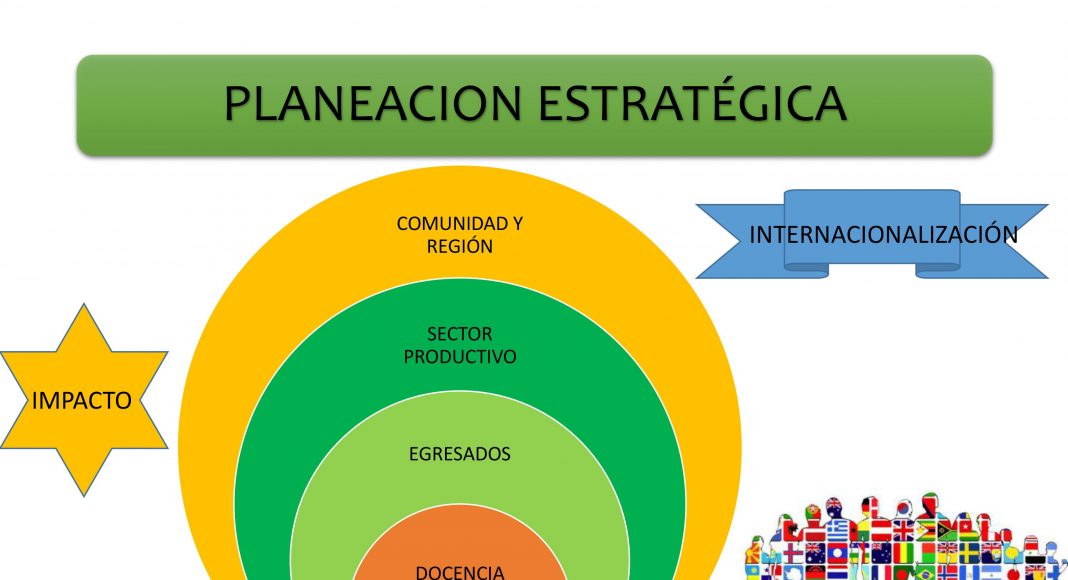 PLANEACION ESTRATÉGICA

COMUNIDAD Y REGIÓN

INTERNACIONALIZACIÓN

SECTOR PRODUCTIVO

IMPACTO

EGRESADOS

DOCENCIA